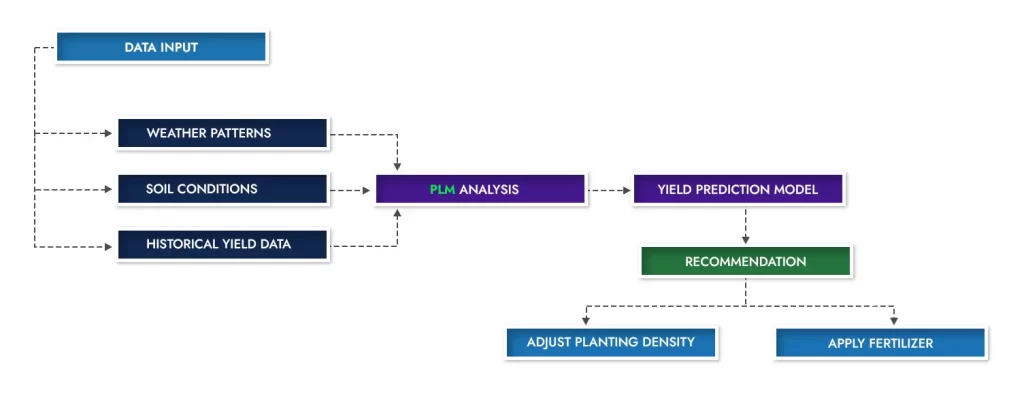 DATA INPUT

WEATHER PATTERNS

SOIL CONDITIONS

HISTORICAL YIELD DATA

PLM ANALYSIS

YIELD PREDICTION MODEL

RECOMMENDATION

ADJUST PLANTING DENSITY

APPLY FERTILIZER